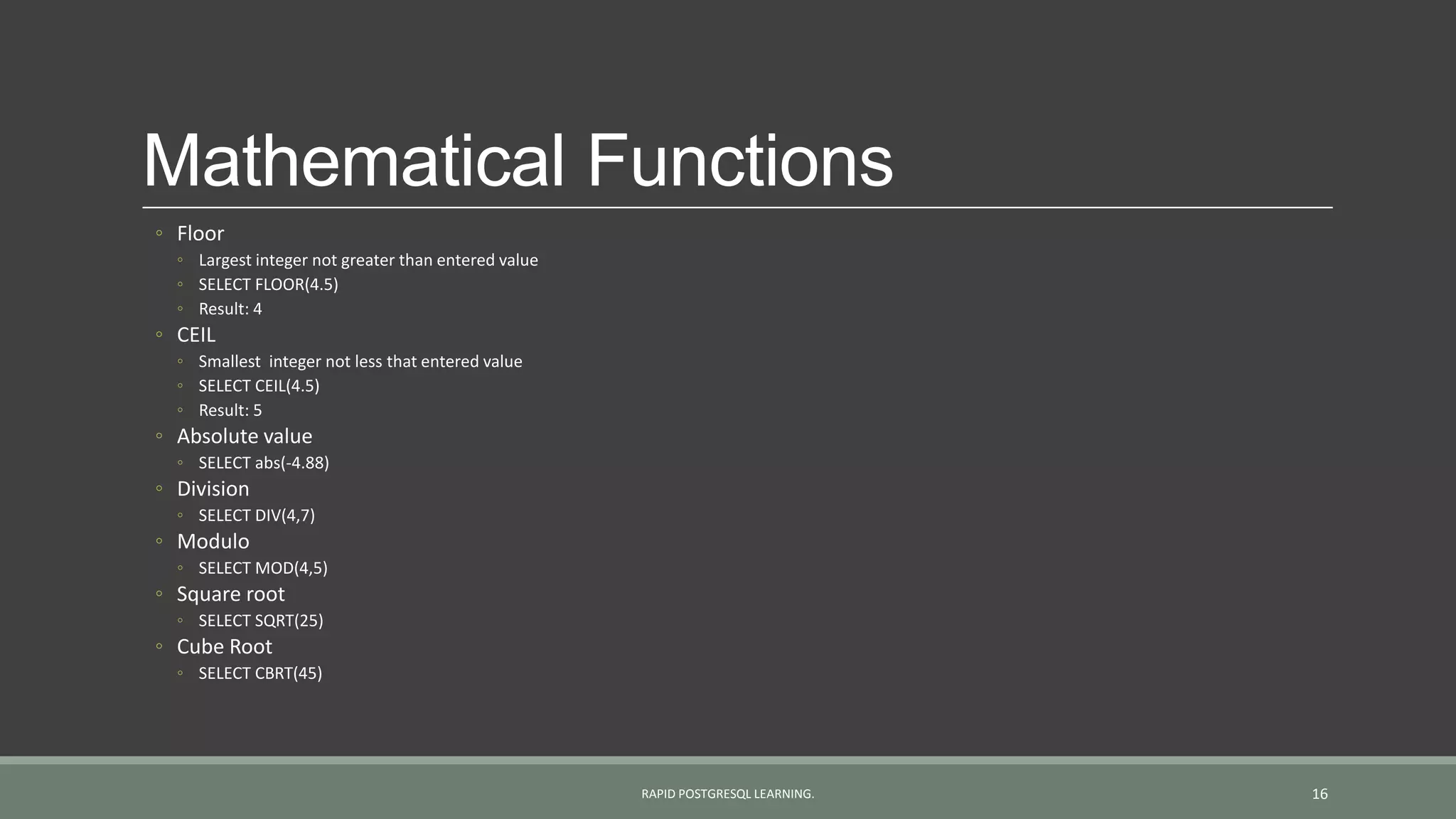 Mathematical Functions

◦ Floor
  ◦ Largest integer not greater than entered value
  ◦ SELECT FLOOR(4.5)
  ◦ Result: 4
◦ CEIL
  ◦ Smallest integer not less that entered value
  ◦ SELECT CEIL(4.5)
  ◦ Result: 5
◦ Absolute value
  ◦ SELECT abs(-4.88)
◦ Division
  ◦ SELECT DIV(4,7)
◦ Modulo
  ◦ SELECT MOD(4,5)
◦ Square root
  ◦ SELECT SQRT(25)
◦ Cube Root
  ◦ SELECT CBRT(45)

RAPID POSTGRESQL LEARNING.

16